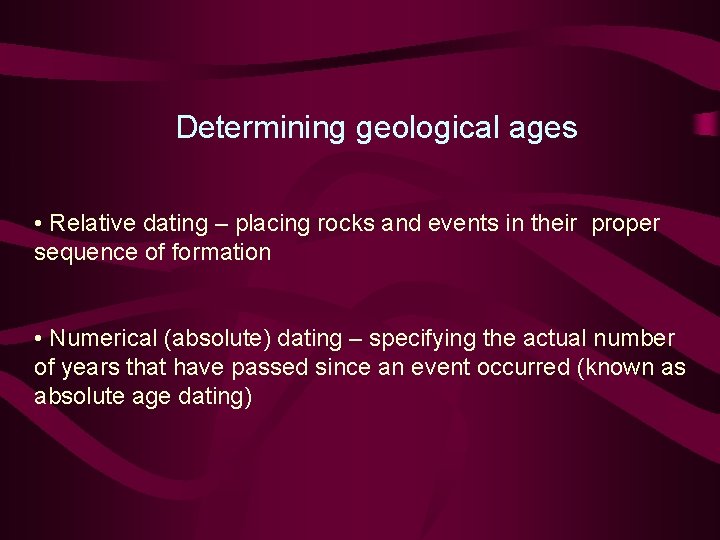 Determining geological ages

• Relative dating – placing rocks and events in their proper sequence of formation

• Numerical (absolute) dating – specifying the actual number of years that have passed since an event occurred (known as absolute age dating)